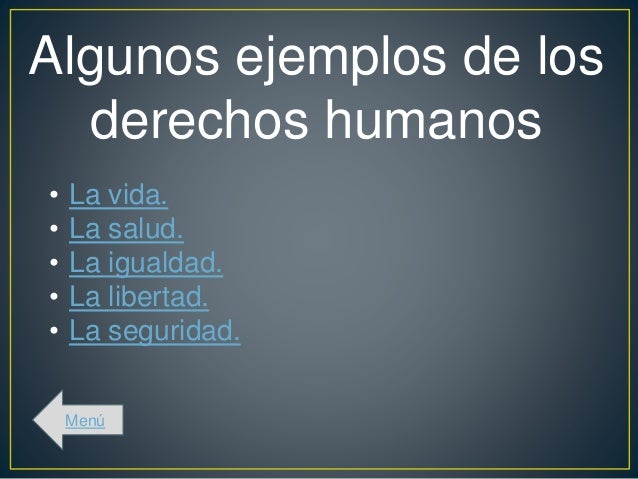 Algunos ejemplos de los derechos humanos

• La vida.
• La salud.
• La igualdad.
• La libertad.
• La seguridad.

Menú